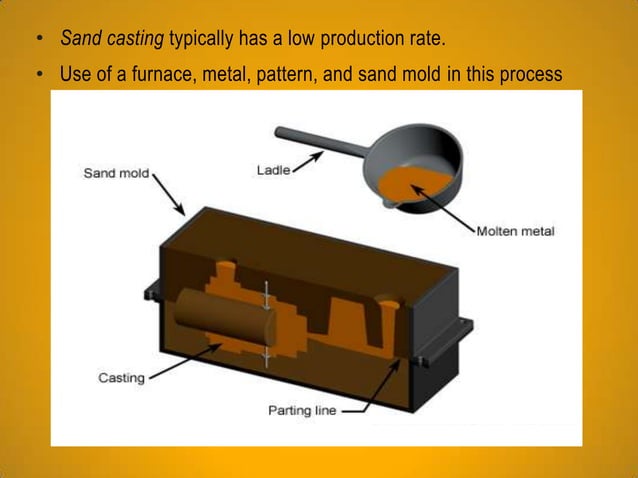 • Sand casting typically has a low production rate.
• Use of a furnace, metal, pattern, and sand mold in this process

Sand mold

Ladle

Molten metal

Casting

Parting line